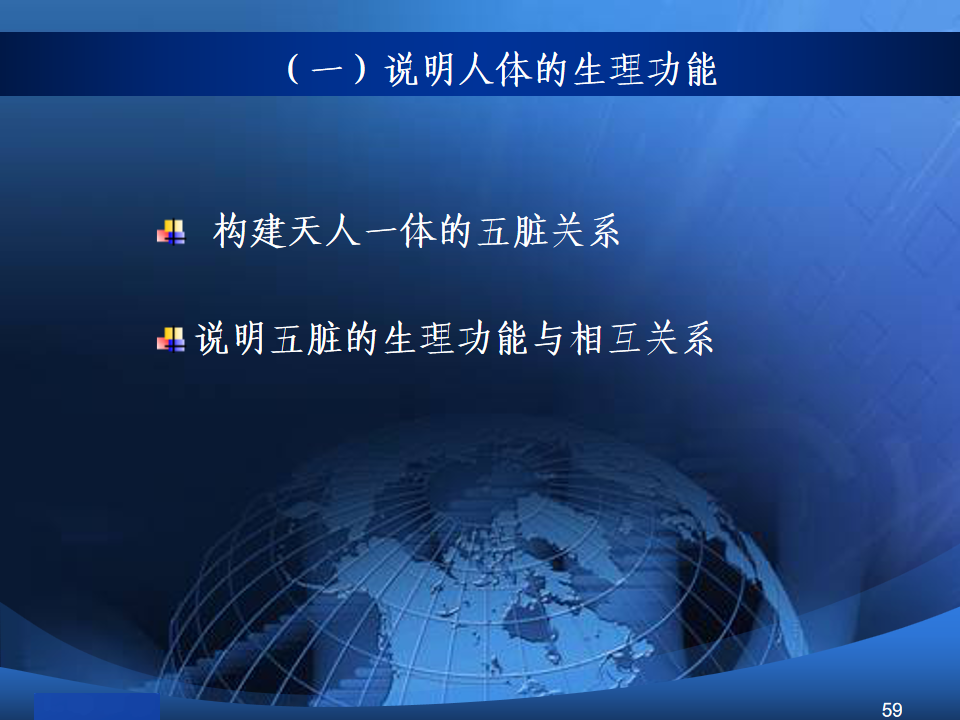 （一）说明人体的生理功能

构建天人一体的五脏关系

说明五脏的生理功能与相互关系

59